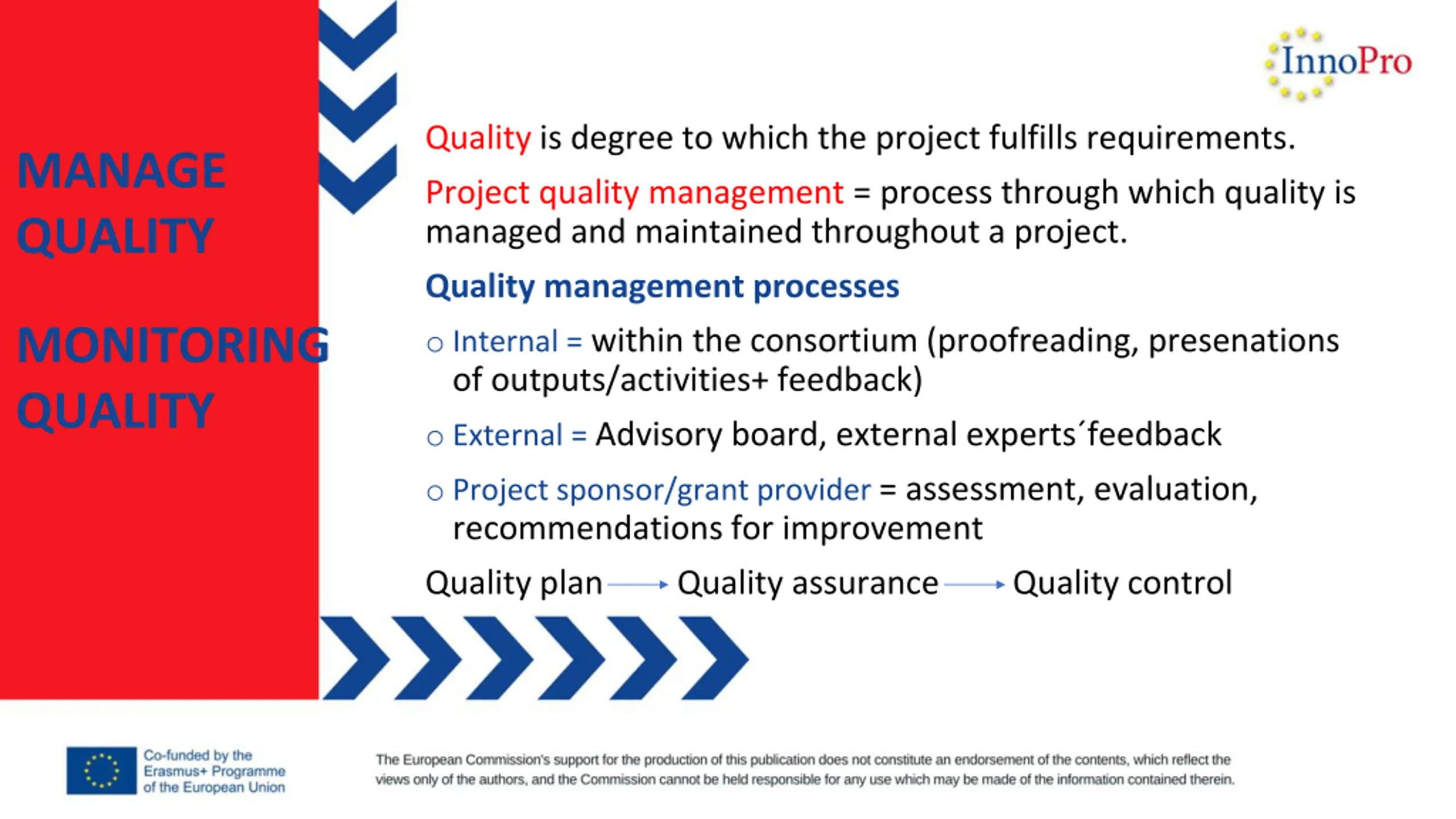 MANAGE QUALITY

MONITORING QUALITY

InnoPro

Quality is degree to which the project fulfills requirements.

Project quality management = process through which quality is managed and maintained throughout a project.

Quality management processes

○ Internal = within the consortium (proofreading, presenations of outputs/activities+ feedback)

○ External = Advisory board, external experts´feedback

○ Project sponsor/grant provider = assessment, evaluation, recommendations for improvement

Quality plan → Quality assurance → Quality control

Co-funded by the Erasmus+ Programme of the European Union

The European Commission's support for the production of this publication does not constitute an endorsement of the contents, which reflect the views only of the authors, and the Commission cannot be held responsible for any use which may be made of the information contained therein.